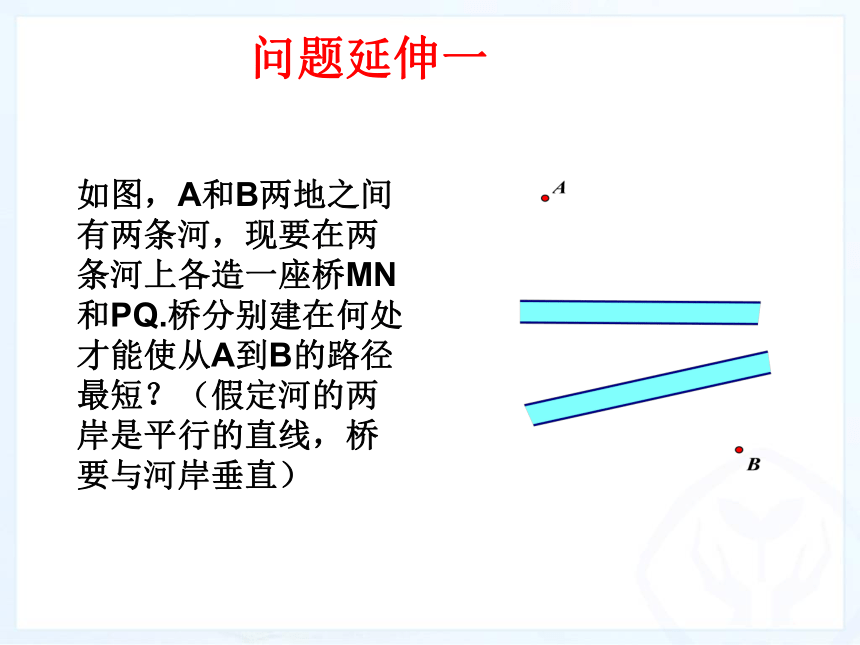 问题延伸一

如图，A和B两地之间有两条河，现要在两条河上各造一座桥MN和PQ.桥分别建在何处才能使从A到B的路径最短？（假定河的两岸是平行的直线，桥要与河岸垂直）

A

B